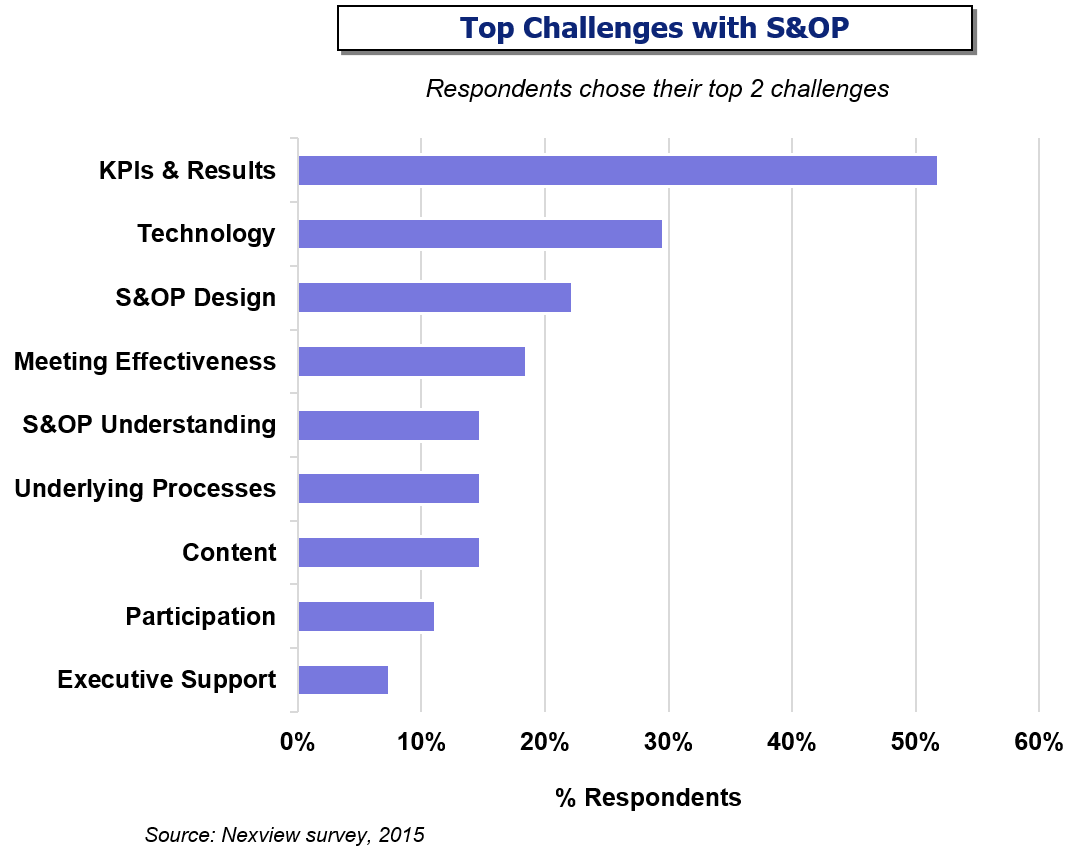 Top Challenges with S&OP

Respondents chose their top 2 challenges

KPIs & Results
Technology
S&OP Design
Meeting Effectiveness
S&OP Understanding
Underlying Processes
Content
Participation
Executive Support

0%
10%
20%
30%
40%
50%
60%

% Respondents

Source: Nexview survey, 2015